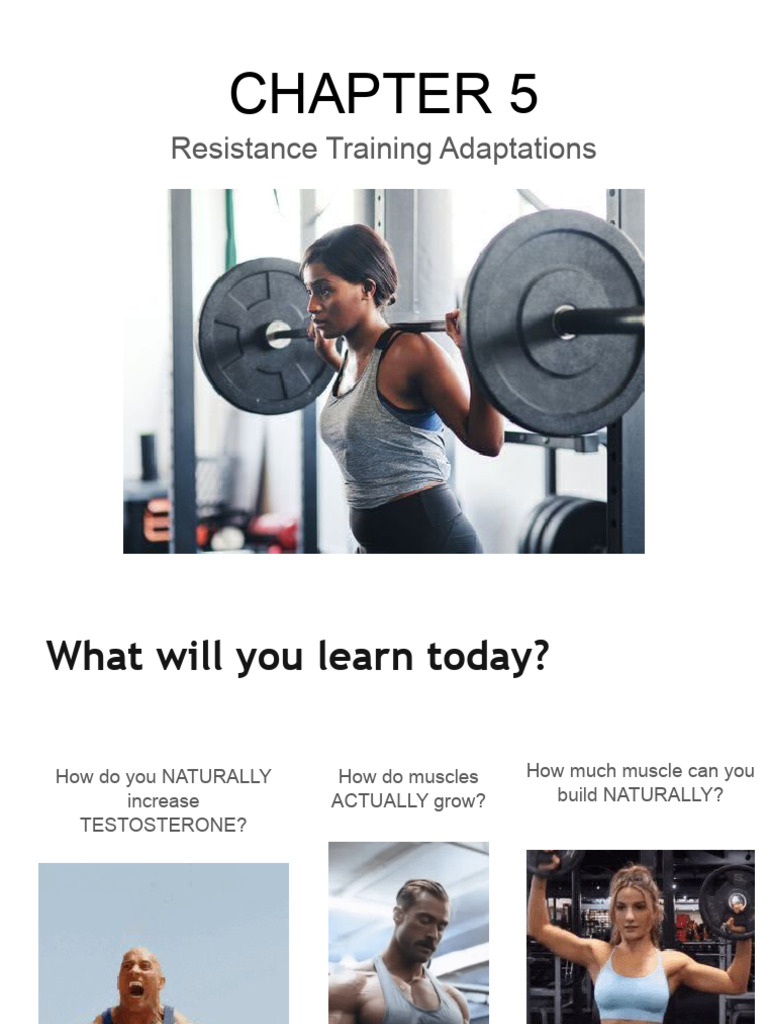 CHAPTER 5

Resistance Training Adaptations

What will you learn today?

How do you NATURALLY increase TESTOSTERONE?

How do muscles ACTUALLY grow?

How much muscle can you build NATURALLY?